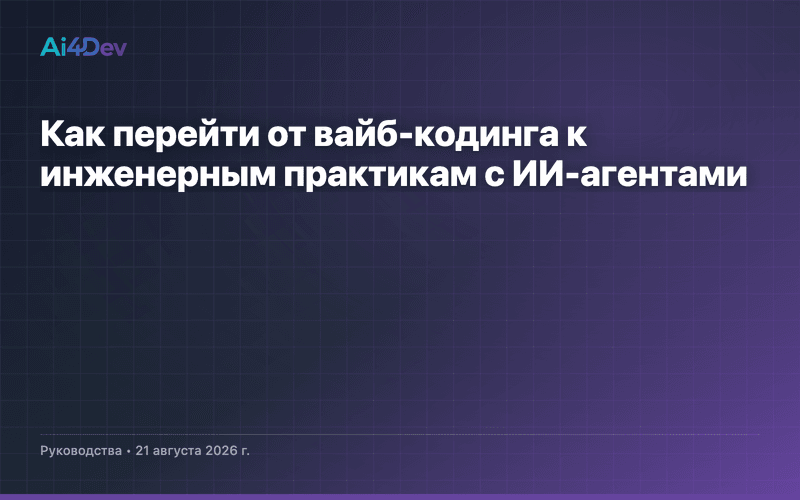 Ai4Dev

Как перейти от вайб-кодинга к инженерным практикам с ИИ-агентами

Руководства • 21 августа 2026 г.